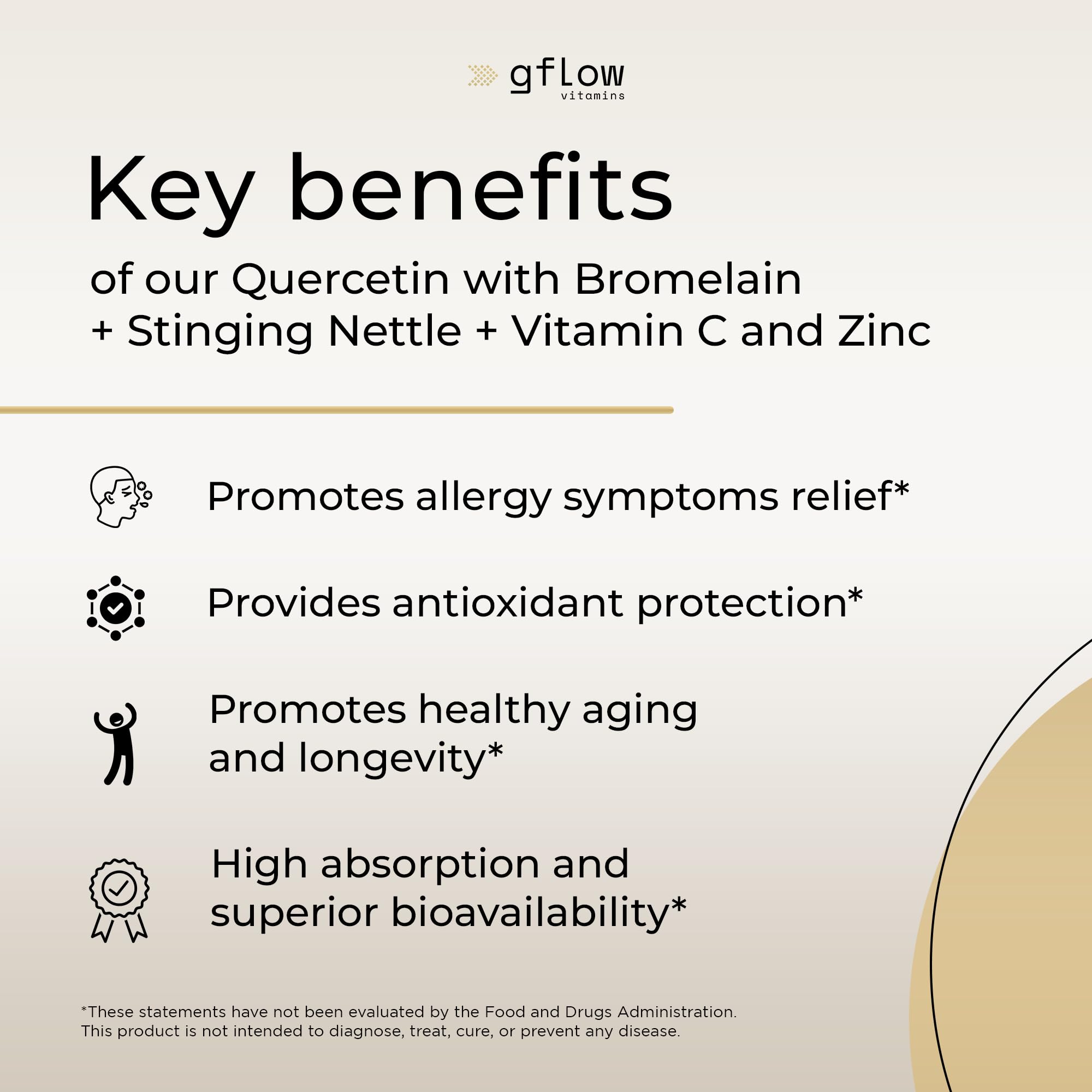 gflow
vitamins

Key benefits

of our Quercetin with Bromelain + Stinging Nettle + Vitamin C and Zinc

Promotes allergy symptoms relief*

Provides antioxidant protection*

Promotes healthy aging and longevity*

High absorption and superior bioavailability*

*These statements have not been evaluated by the Food and Drugs Administration. This product is not intended to diagnose, treat, cure, or prevent any disease.